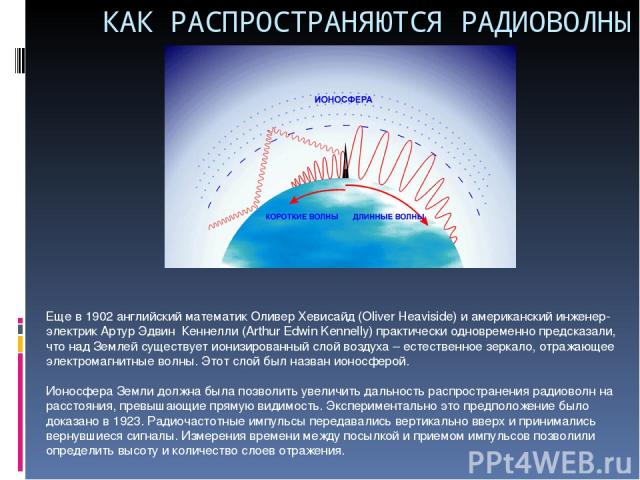 КАК РАСПРОСТРАНЯЮТСЯ РАДИОВОЛНЫ

ИОНОСФЕРА

КОРОТКИЕ ВОЛНЫ

ДЛИННЫЕ ВОЛНЫ

Еще в 1902 английский математик Оливер Хевисайд (Oliver Heaviside) и американский инженер-электрик Артур Эдвин Кеннелли (Arthur Edwin Kennelly) практически одновременно предсказали, что над Землей существует ионизированный слой воздуха – естественное зеркало, отражающее электромагнитные волны. Этот слой был назван ионосферой.

Ионосфера Земли должна была позволить увеличить дальность распространения радиоволн на расстояния, превышающие прямую видимость. Экспериментально это предположение было доказано в 1923. Радиочастотные импульсы передавались вертикально вверх и принимались вернувшиеся сигналы. Измерения времени между посылкой и приемом импульсов позволили определить высоту и количество слоев отражения.

PPt4WEB.ru